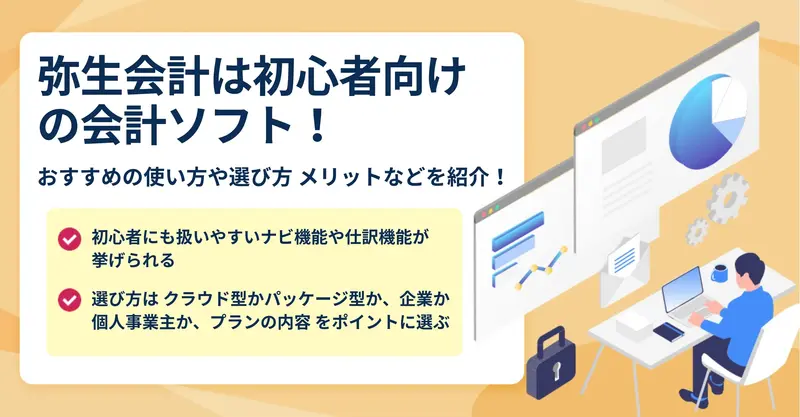 弥生会計は初心者向けの会計ソフト！

おすすめの使い方や選び方 メリットなどを紹介！

初心者にも扱いやすいナビ機能や仕訳機能が挙げられる

選び方は クラウド型かパッケージ型か、企業か個人事業主か、プランの内容 をポイントに選ぶ